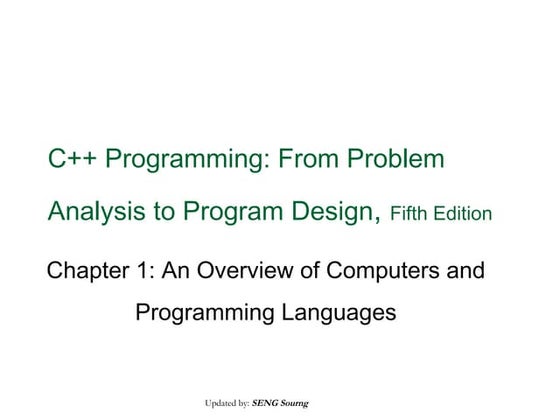 C++ Programming: From Problem Analysis to Program Design, Fifth Edition

Chapter 1: An Overview of Computers and Programming Languages

Updated by: SENG Sourng